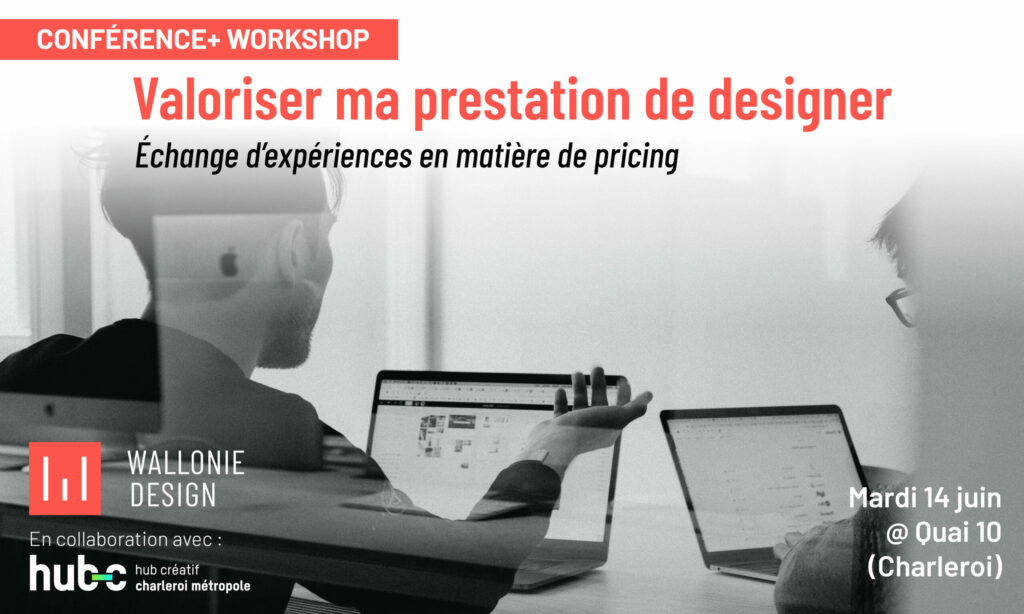 CONFÉRENCE+ WORKSHOP

Valoriser ma prestation de designer

Échange d'expériences en matière de pricing

WALLONIE DESIGN

En collaboration avec :

hub-c hub créatif charleroi métropole

Mardi 14 juin @ Quai 10 (Charleroi)